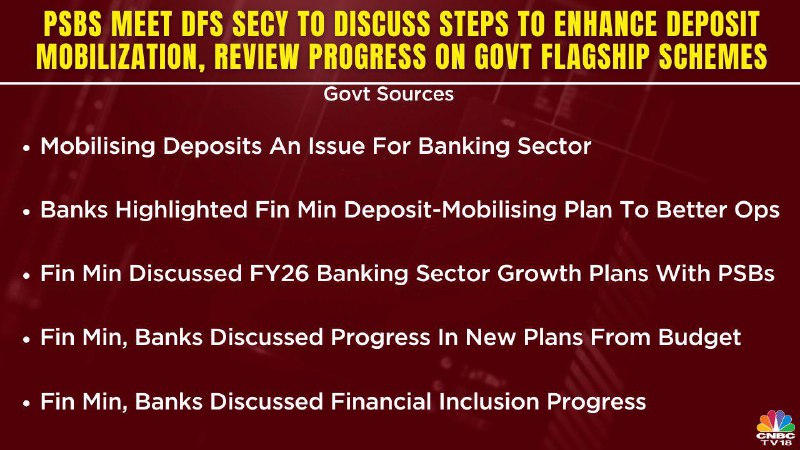 PSBS MEET DFS SECY TO DISCUSS STEPS TO ENHANCE DEPOSIT MOBILIZATION, REVIEW PROGRESS ON GOVT FLAGSHIP SCHEMES

Govt Sources

• Mobilising Deposits An Issue For Banking Sector

• Banks Highlighted Fin Min Deposit-Mobilising Plan To Better Ops

• Fin Min Discussed FY26 Banking Sector Growth Plans With PSBs

• Fin Min, Banks Discussed Progress In New Plans From Budget

• Fin Min, Banks Discussed Financial Inclusion Progress

CNBC TV18